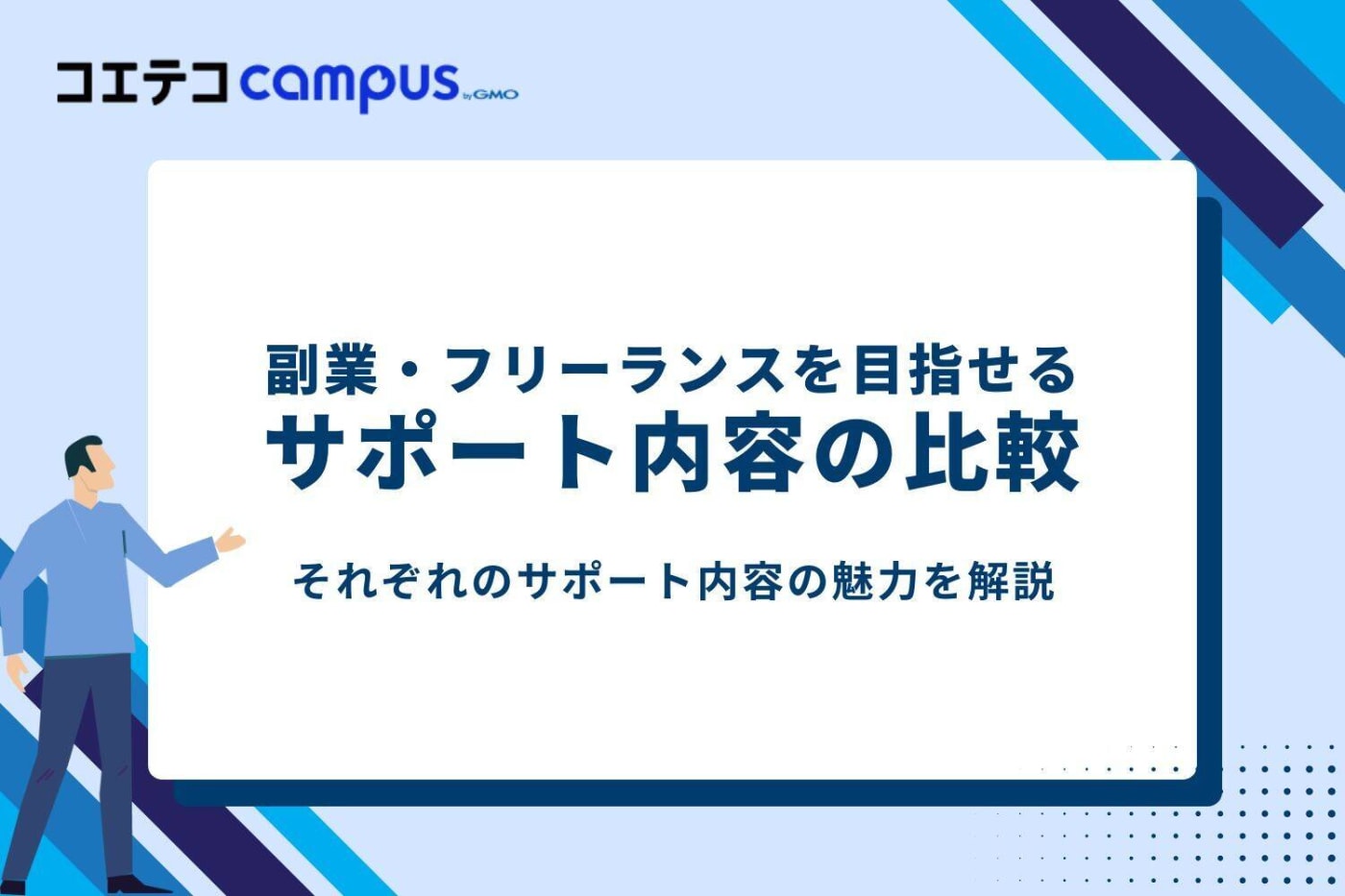 コエテコ campus by GMO

副業・フリーランスを目指せる
サポート内容の比較

それぞれのサポート内容の魅力を解説